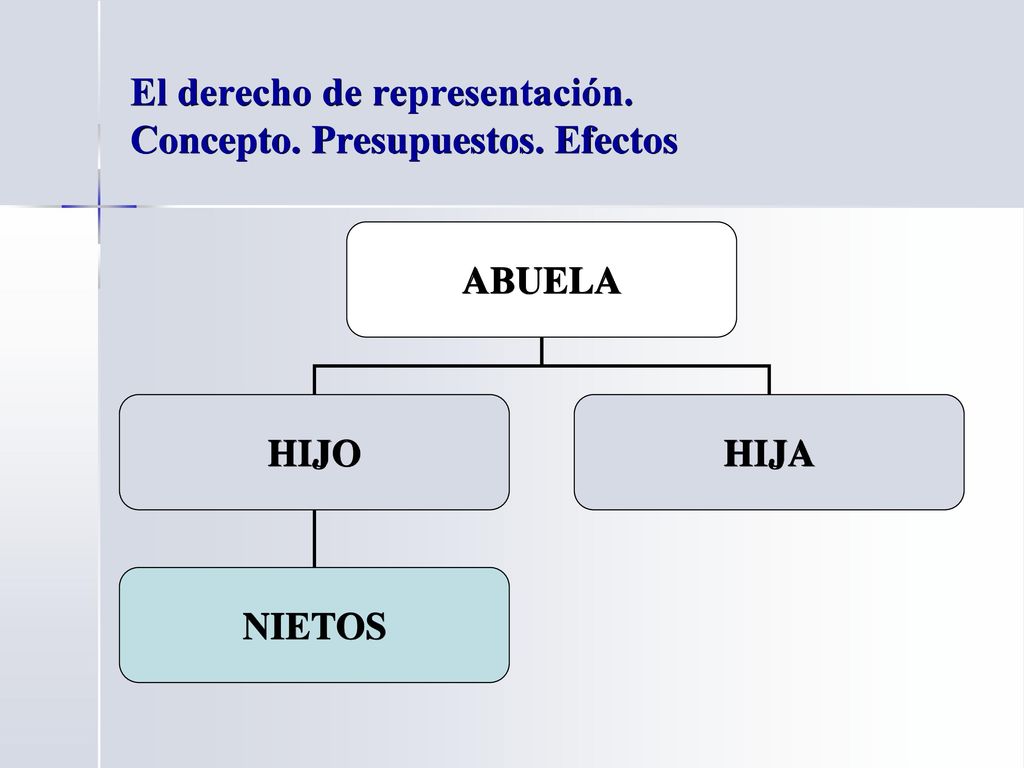 El derecho de representación. Concepto. Presupuestos. Efectos

ABUELA

HIJO

HIJA

NIETOS